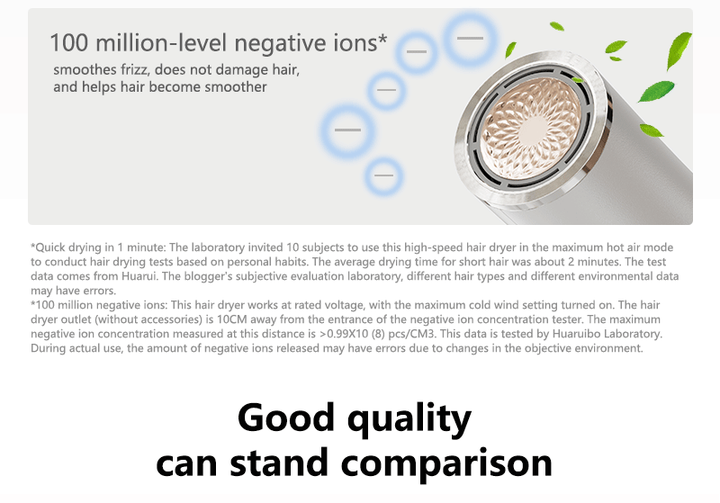 100 million-level negative ions*
smoothes frizz, does not damage hair, and helps hair become smoother

*Quick drying in 1 minute: The laboratory invited 10 subjects to use this high-speed hair dryer in the maximum hot air mode to conduct hair drying tests based on personal habits. The average drying time for short hair was about 2 minutes. The test data comes from Huarui. The blogger's subjective evaluation laboratory, different hair types and different environmental data may have errors.
*100 million negative ions: This hair dryer works at rated voltage, with the maximum cold wind setting turned on. The hair dryer outlet (without accessories) is 10CM away from the entrance of the negative ion concentration tester. The maximum negative ion concentration measured at this distance is >0.99X10 (8) pcs/CM3. This data is tested by Huaruibo Laboratory. During actual use, the amount of negative ions released may have errors due to changes in the objective environment.

Good quality
can stand comparison